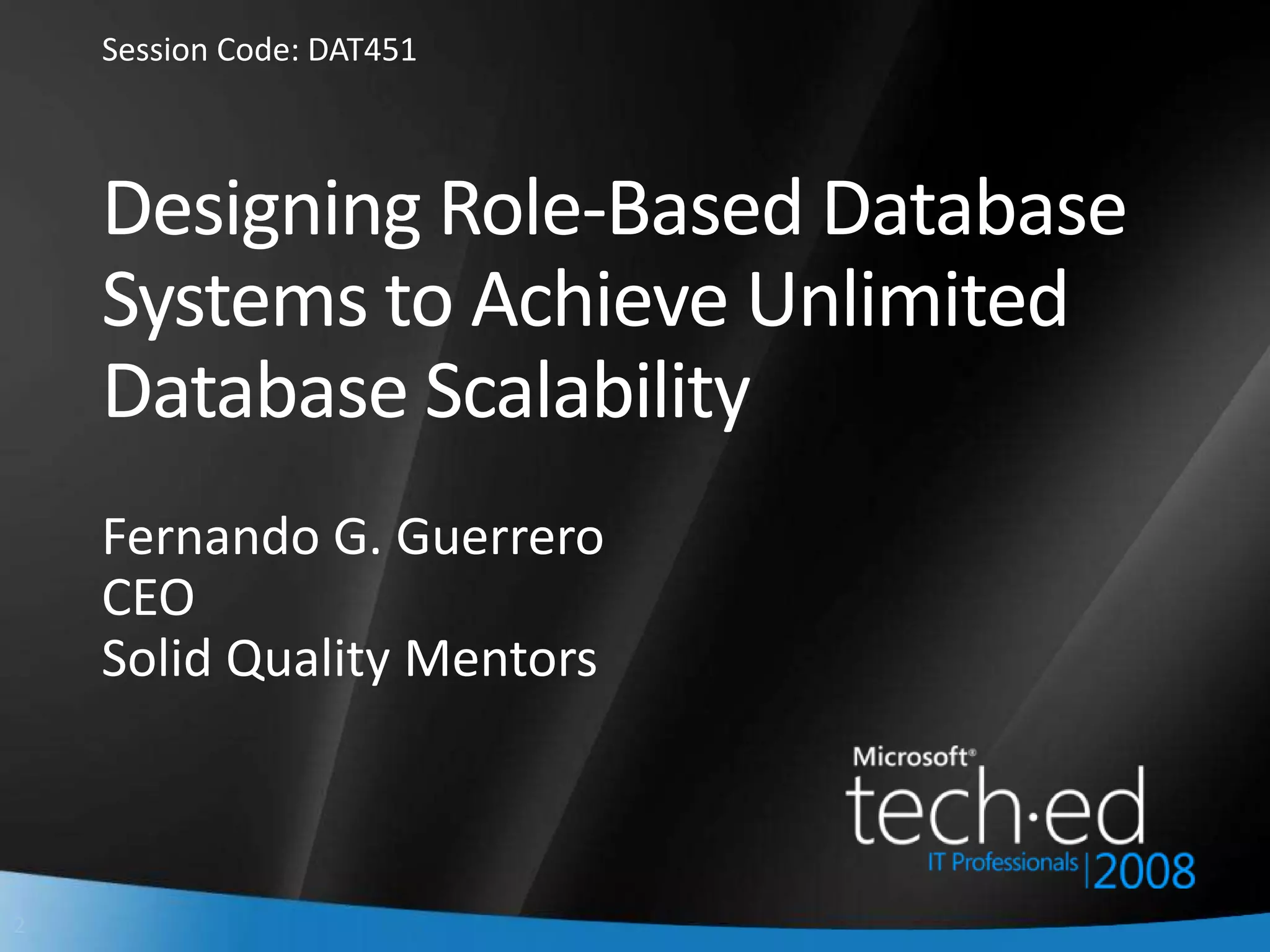 Session Code: DAT451

Designing Role-Based Database Systems to Achieve Unlimited Database Scalability

Fernando G. Guerrero
CEO
Solid Quality Mentors

Microsoft®
tech·ed
IT Professionals | 2008

2